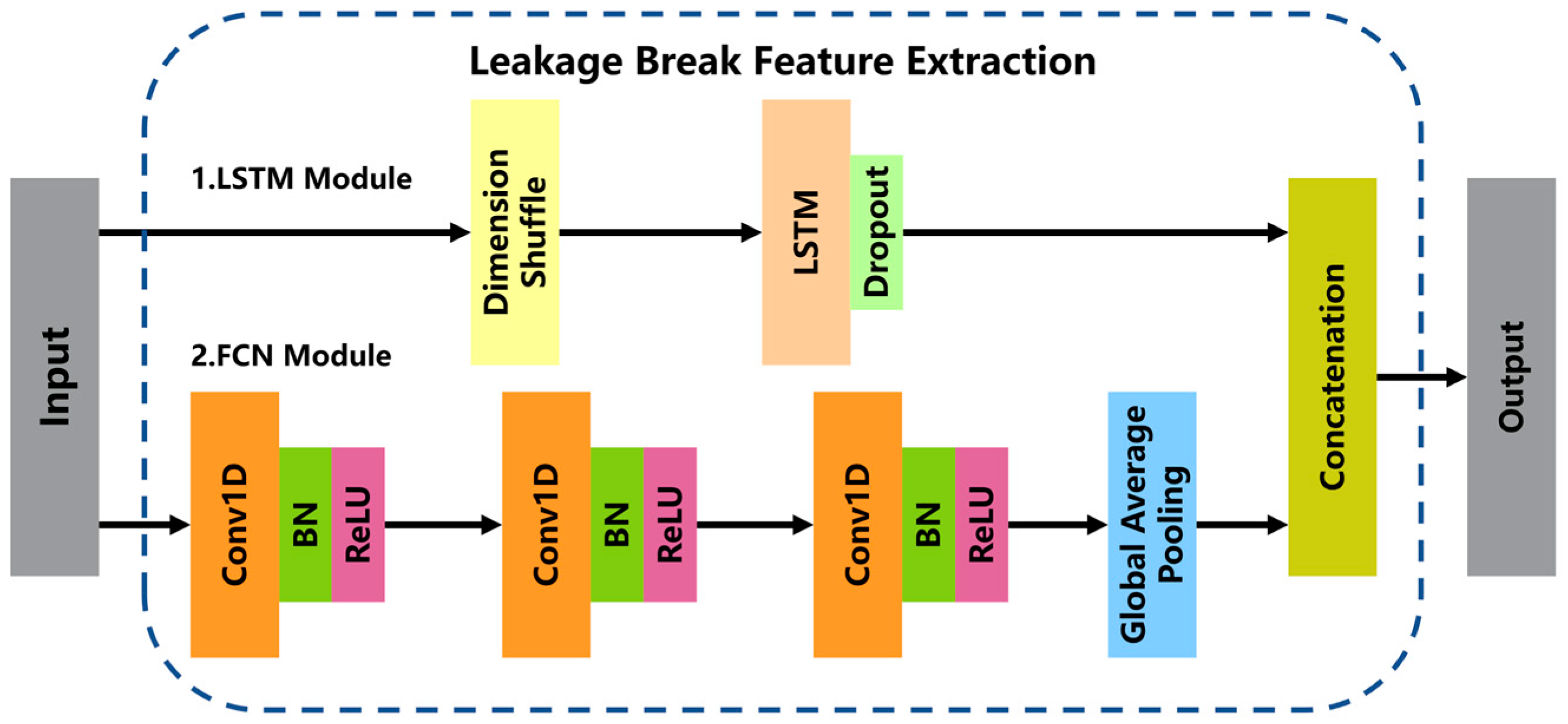 Leakage Break Feature Extraction

Input

1.LSTM Module

Dimension Shuffle

LSTM

Dropout

2.FCN Module

Conv1D

BN

ReLU

Conv1D

BN

ReLU

Conv1D

BN

ReLU

Global Average Pooling

Concatenation

Output